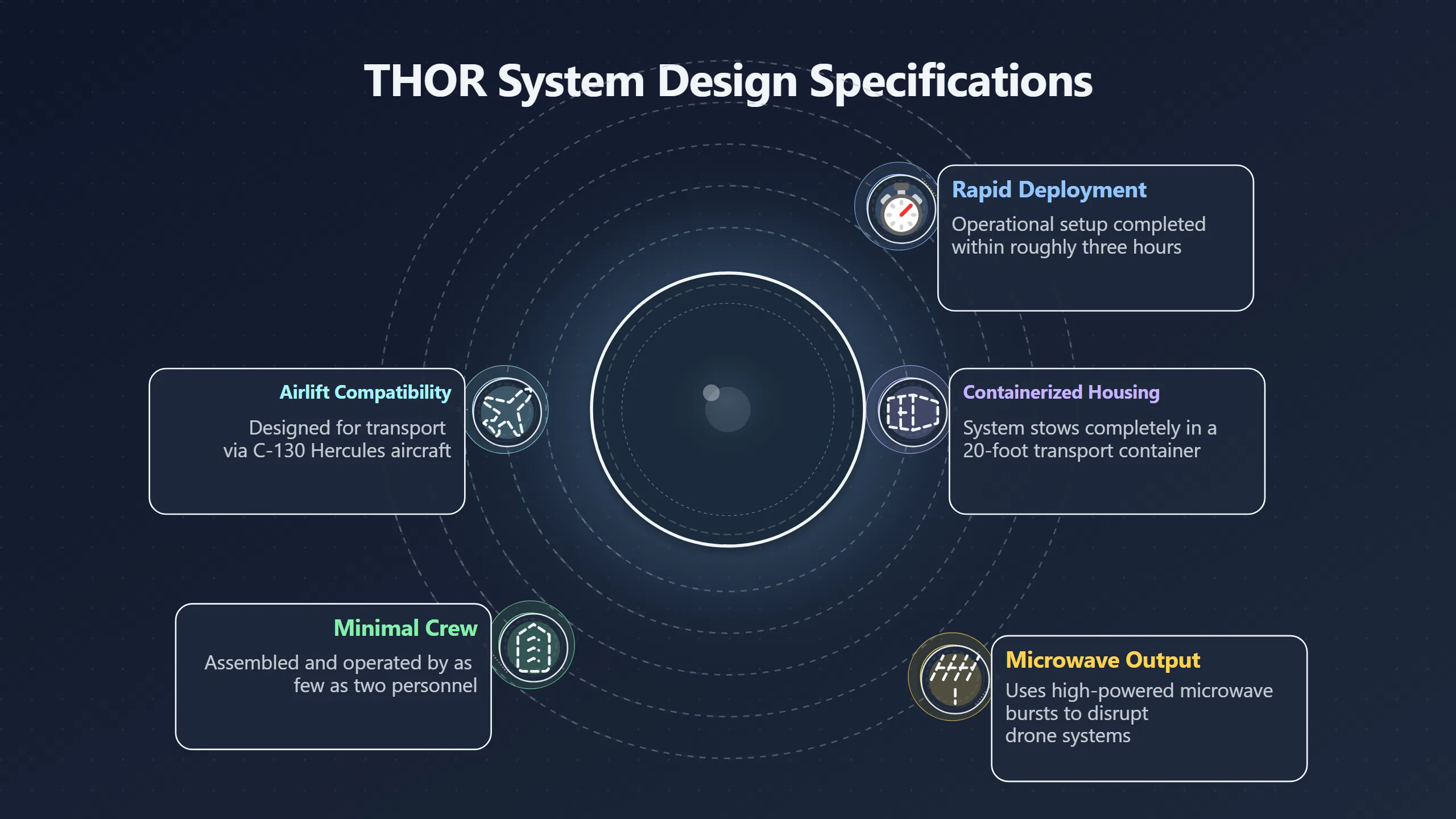 THOR System Design Specifications

Rapid Deployment

Operational setup completed within roughly three hours

Airlift Compatibility

Designed for transport via C-130 Hercules aircraft

Containerized Housing

System stows completely in a 20-foot transport container

Minimal Crew

Assembled and operated by as few as two personnel

Microwave Output

Uses high-powered microwave bursts to disrupt drone systems